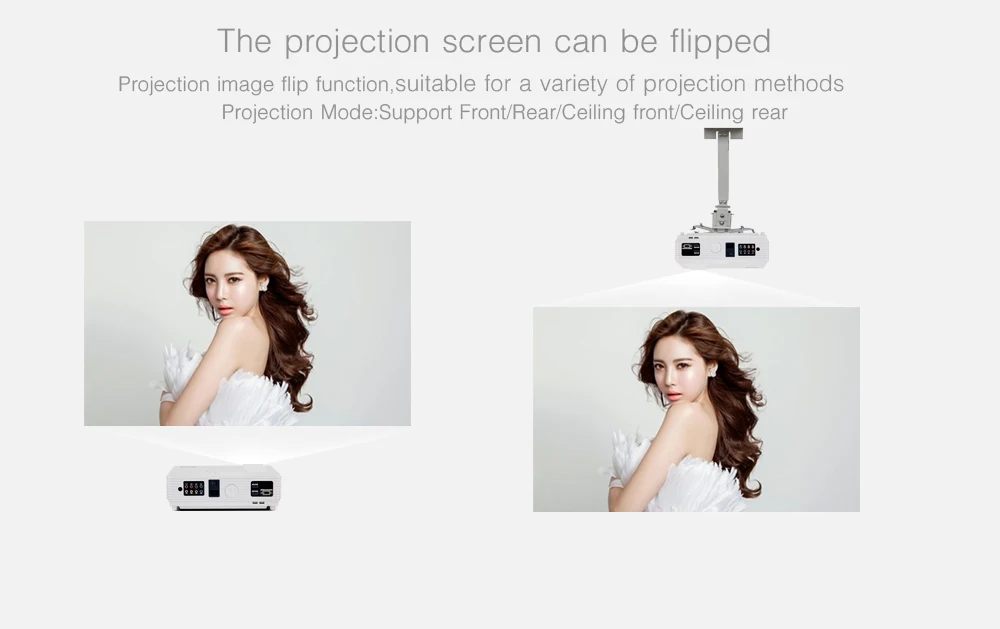 The projection screen can be flipped

Projection image flip function,suitable for a variety of projection methods
Projection Mode:Support Front/Rear/Ceiling front/Ceiling rear